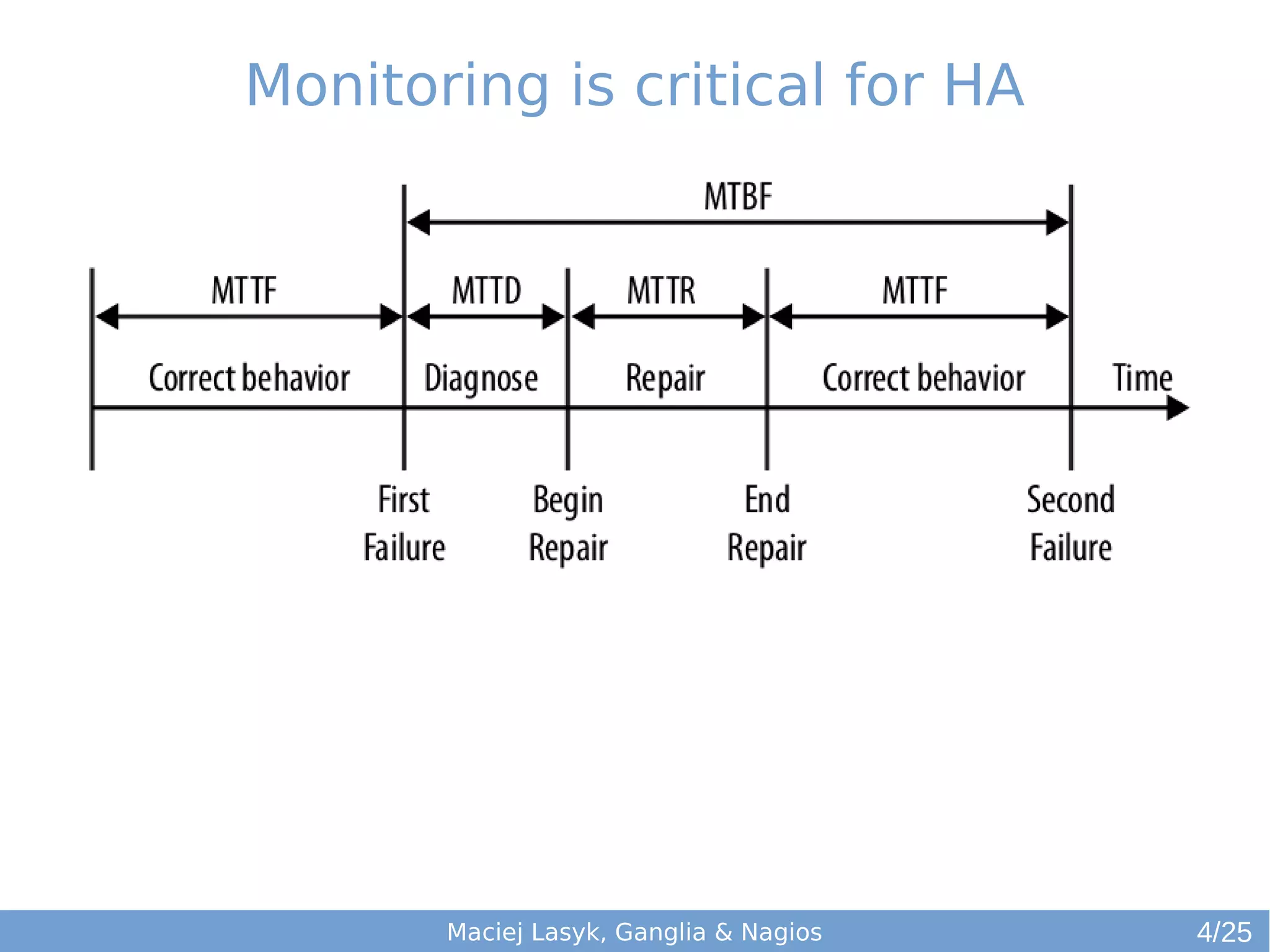 Monitoring is critical for HA

MTBF

MTTF

MTTD

MTTR

MTTF

Correct behavior

Diagnose

Repair

Correct behavior

Time

First Failure

Begin Repair

End Repair

Second Failure

Maciej Lasyk, Ganglia & Nagios

4/25